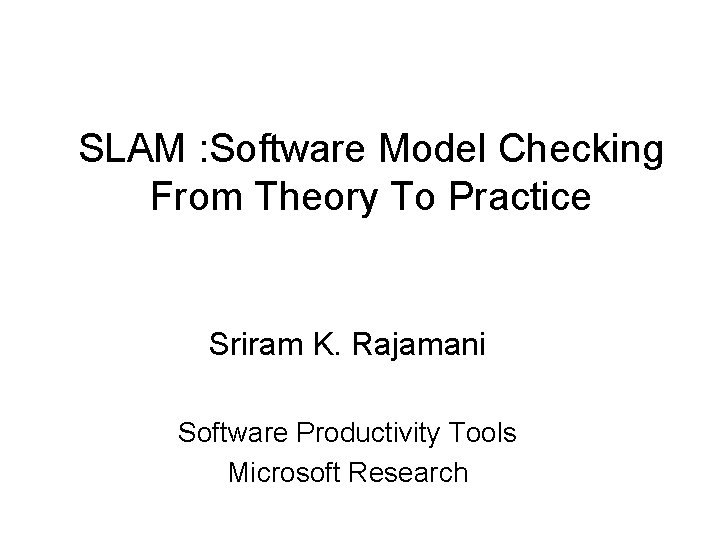 SLAM :Software Model Checking From Theory To Practice

Sriram K. Rajamani

Software Productivity Tools
Microsoft Research